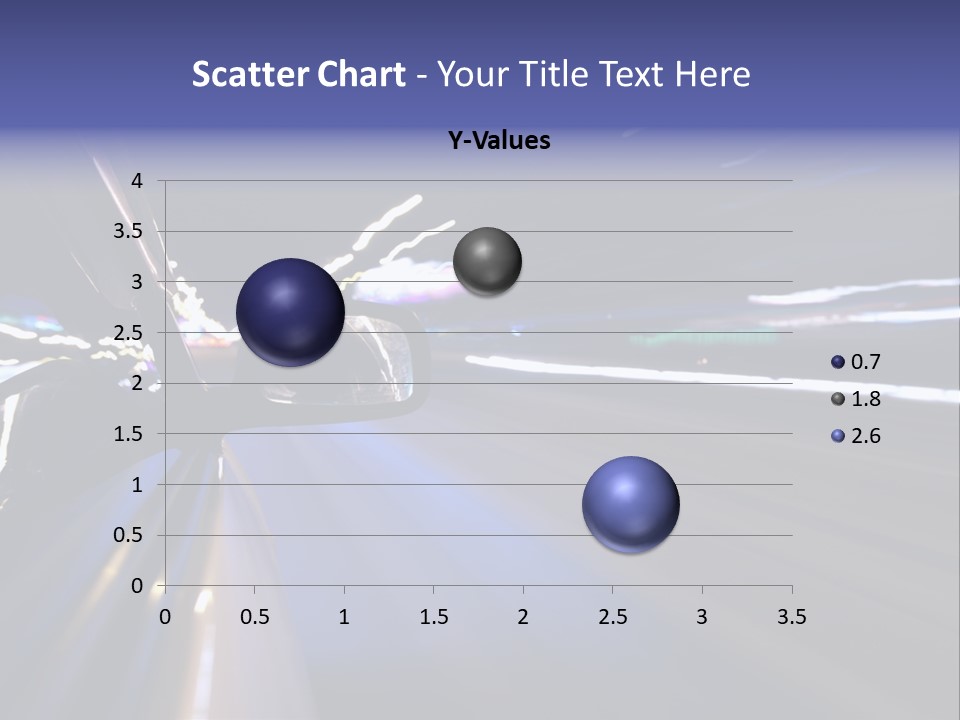 Scatter Chart - Your Title Text Here

Y-Values

4
3.5
3
2.5
2
1.5
1
0.5
0

0 0.5 1 1.5 2 2.5 3 3.5

0.7
1.8
2.6